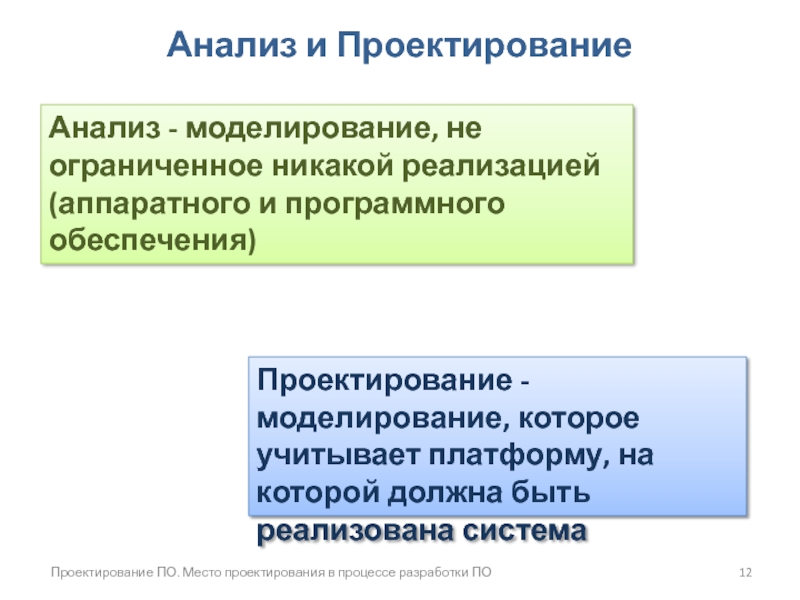 Анализ и Проектирование

Анализ - моделирование, не ограниченное никакой реализацией (аппаратного и программного обеспечения)

Проектирование - моделирование, которое учитывает платформу, на которой должна быть реализована система

Проектирование ПО. Место проектирования в процессе разработки ПО

12